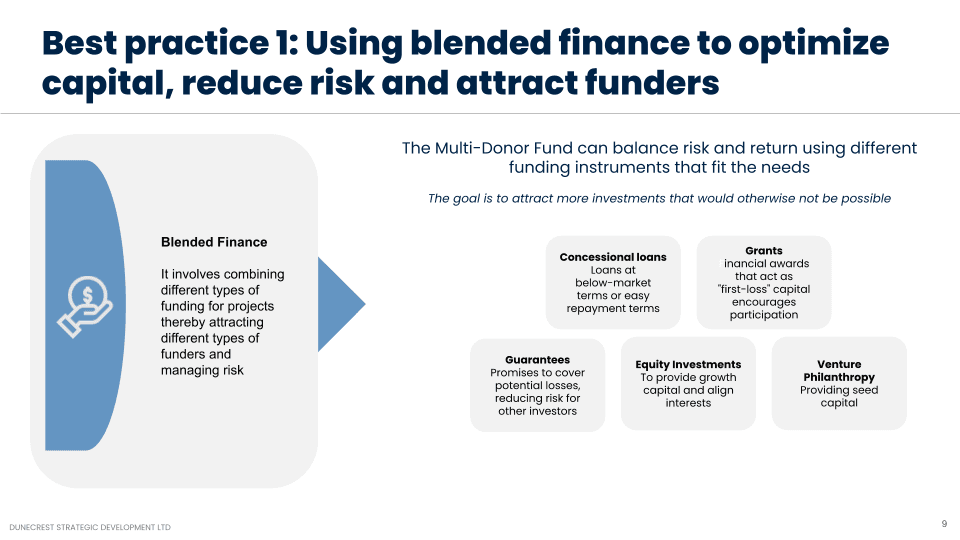 Best practice 1: Using blended finance to optimize capital, reduce risk and attract funders

Blended Finance

It involves combining different types of funding for projects thereby attracting different types of funders and managing risk

The Multi-Donor Fund can balance risk and return using different funding instruments that fit the needs

The goal is to attract more investments that would otherwise not be possible

Concessional loans
Loans at below-market terms or easy repayment terms

Grants
inancial awards that act as "first-loss" capital encourages participation

Guarantees
Promises to cover potential losses, reducing risk for other investors

Equity Investments
To provide growth capital and align interests

Venture Philanthropy
Providing seed capital

DUNECREST STRATEGIC DEVELOPMENT LTD

9